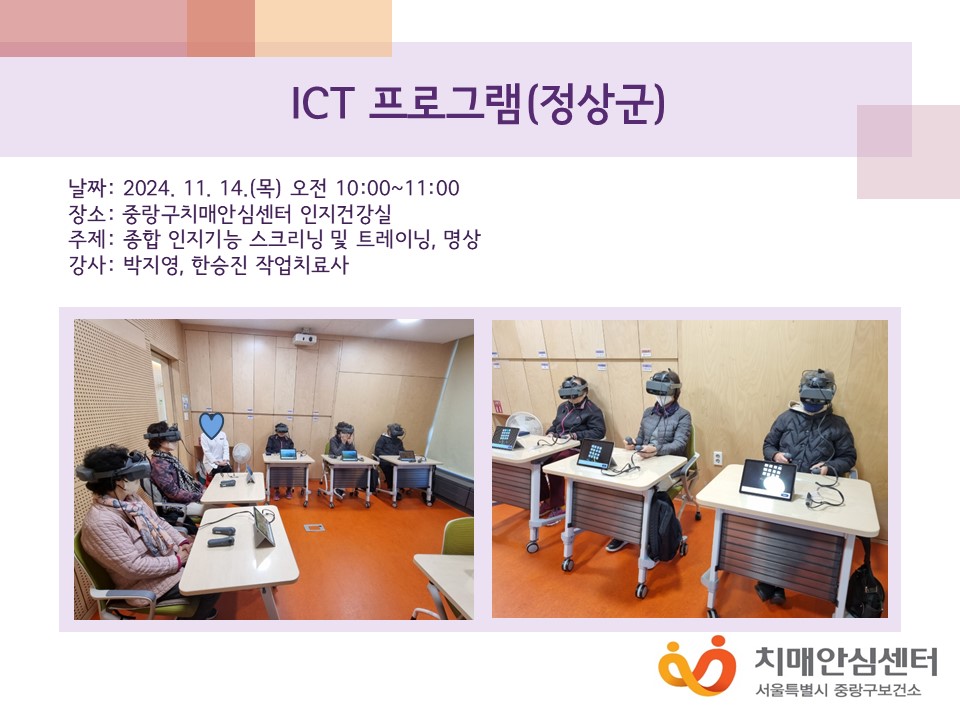 ICT 프로그램(정상군)

날짜: 2024. 11. 14.(목) 오전 10:00~11:00
장소: 중랑구치매안심센터 인지건강실
주제: 종합 인지기능 스크리닝 및 트레이닝, 명상
강사: 박지영, 한승진 작업치료사

치매안심센터
서울특별시 중랑구보건소